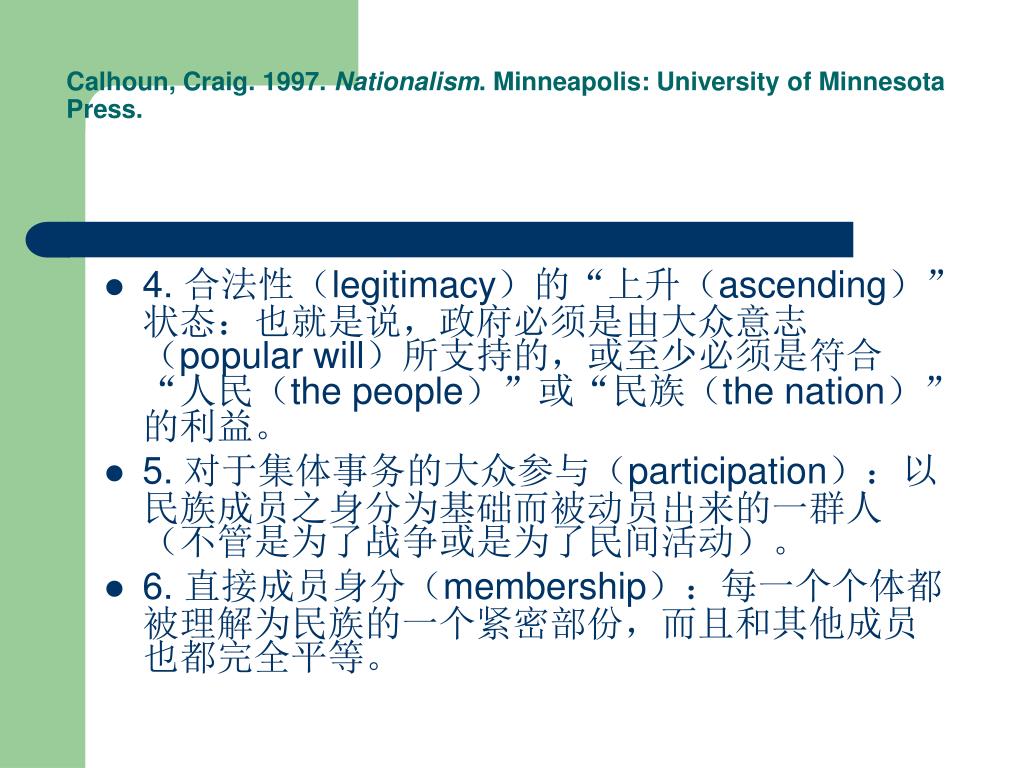 Calhoun, Craig. 1997. Nationalism. Minneapolis: University of Minnesota Press.

- 4. 合法性（legitimacy）的“上升（ascending）”状态：也就是说，政府必须是由大众意志（popular will）所支持的，或至少必须是符合“人民（the people）”或“民族（the nation）”的利益。
- 5. 对于集体事务的大众参与（participation）：以民族成员之身分为基础而被动员出来的一群人（不管是为了战争或是为了民间活动）。
- 6. 直接成员身分（membership）：每一个个体都被理解为民族的一个紧密部份，而且和其他成员也都完全平等。